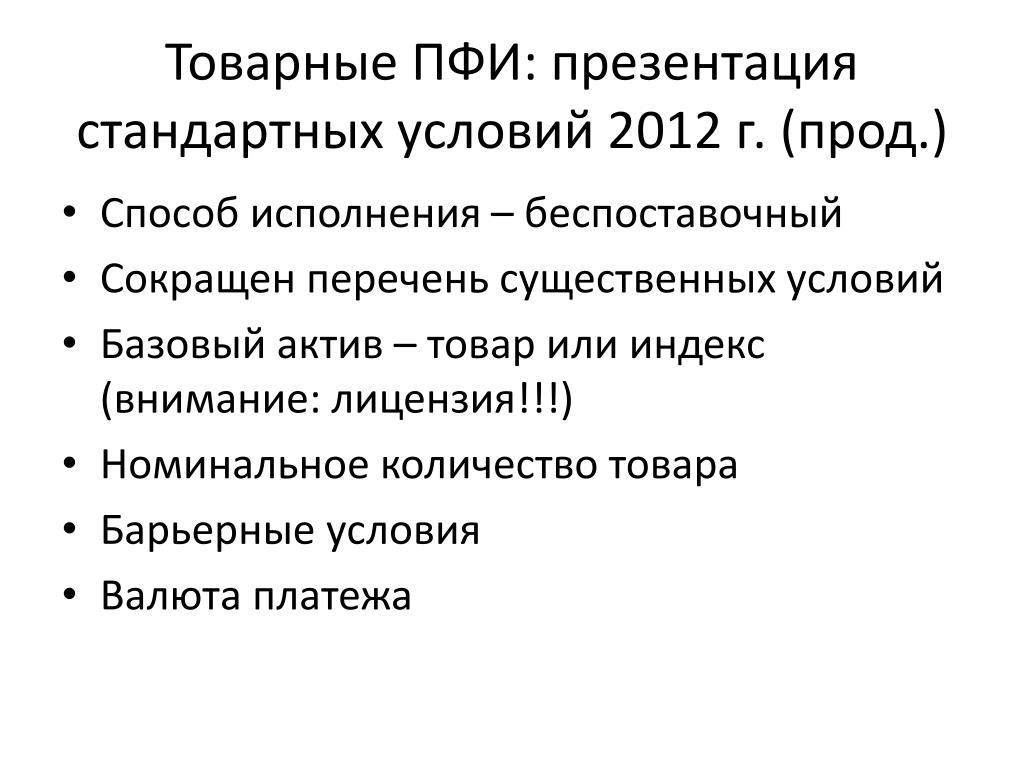 Товарные ПФИ: презентация стандартных условий 2012 г. (прод.)

• Способ исполнения – беспоставочный
• Сокращен перечень существенных условий
• Базовый актив – товар или индекс (внимание: лицензия!!!)
• Номинальное количество товара
• Барьерные условия
• Валюта платежа